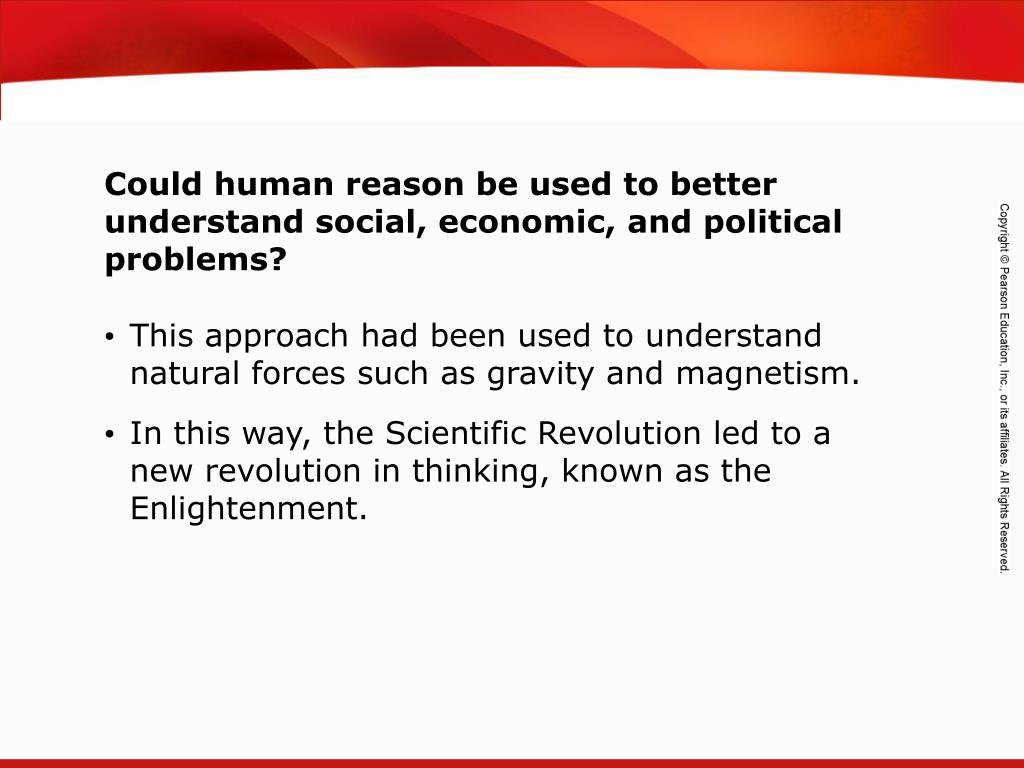 Could human reason be used to better understand social, economic, and political problems?

• This approach had been used to understand natural forces such as gravity and magnetism.

• In this way, the Scientific Revolution led to a new revolution in thinking, known as the Enlightenment.

Copyright © Pearson Education, Inc., or its affiliates. All Rights Reserved.